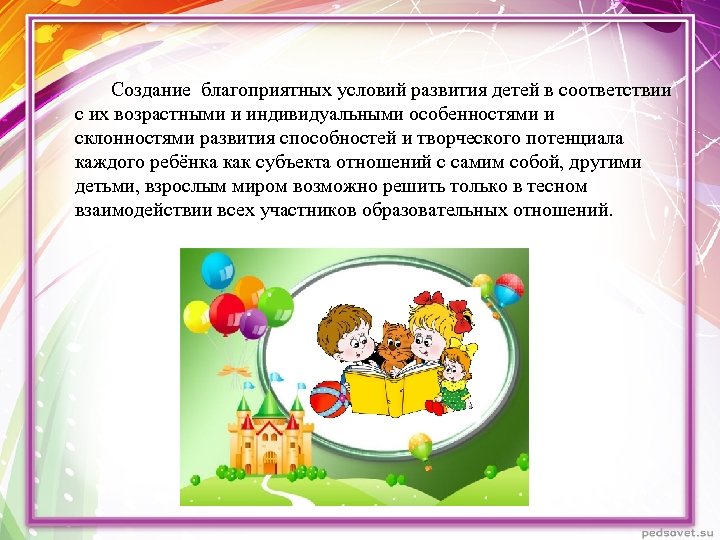 Создание благоприятных условий развития детей в соответствии с их возрастными и индивидуальными особенностями и склонностями развития способностей и творческого потенциала каждого ребёнка как субъекта отношений с самим собой, другими детьми, взрослым миром возможно решить только в тесном взаимодействии всех участников образовательных отношений.

pedsovet.su